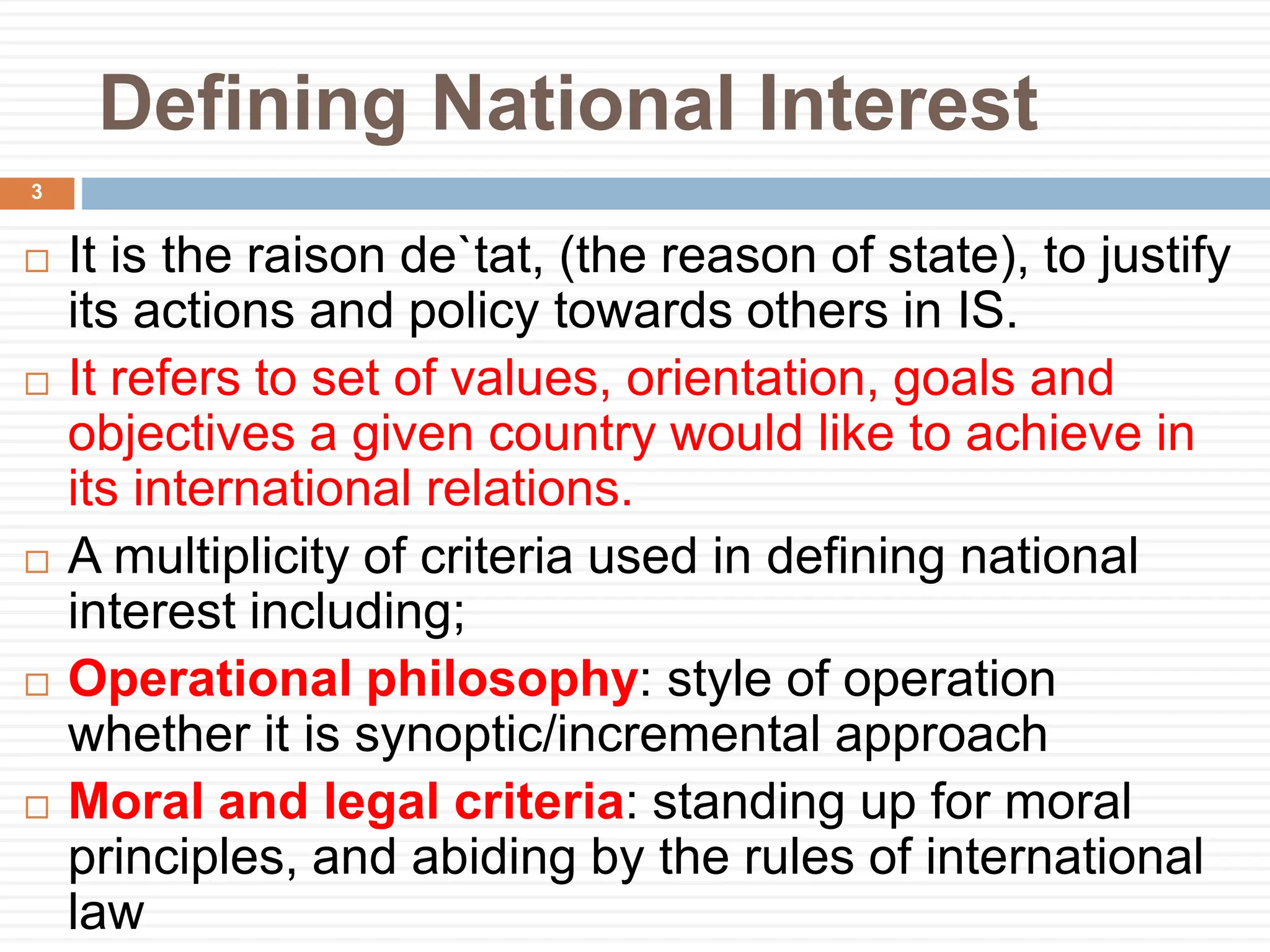 Defining National Interest

3

□ It is the raison de`tat, (the reason of state), to justify its actions and policy towards others in IS.

□ It refers to set of values, orientation, goals and objectives a given country would like to achieve in its international relations.

□ A multiplicity of criteria used in defining national interest including;

□ Operational philosophy: style of operation whether it is synoptic/incremental approach

□ Moral and legal criteria: standing up for moral principles, and abiding by the rules of international law